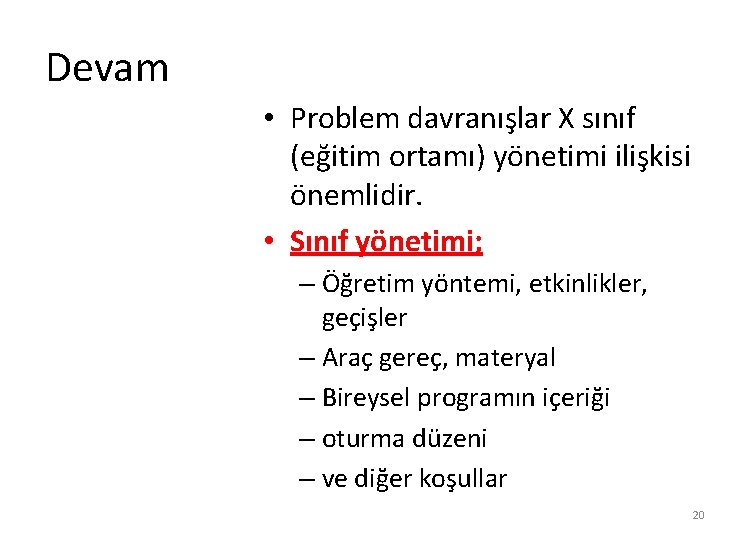 Devam

• Problem davranışlar X sınıf (eğitim ortamı) yönetimi ilişkisi önemlidir.
• Sınıf yönetimi;
– Öğretim yöntemi, etkinlikler, geçişler
– Araç gereç, materyal
– Bireysel programın içeriği
– oturma düzeni
– ve diğer koşullar

20